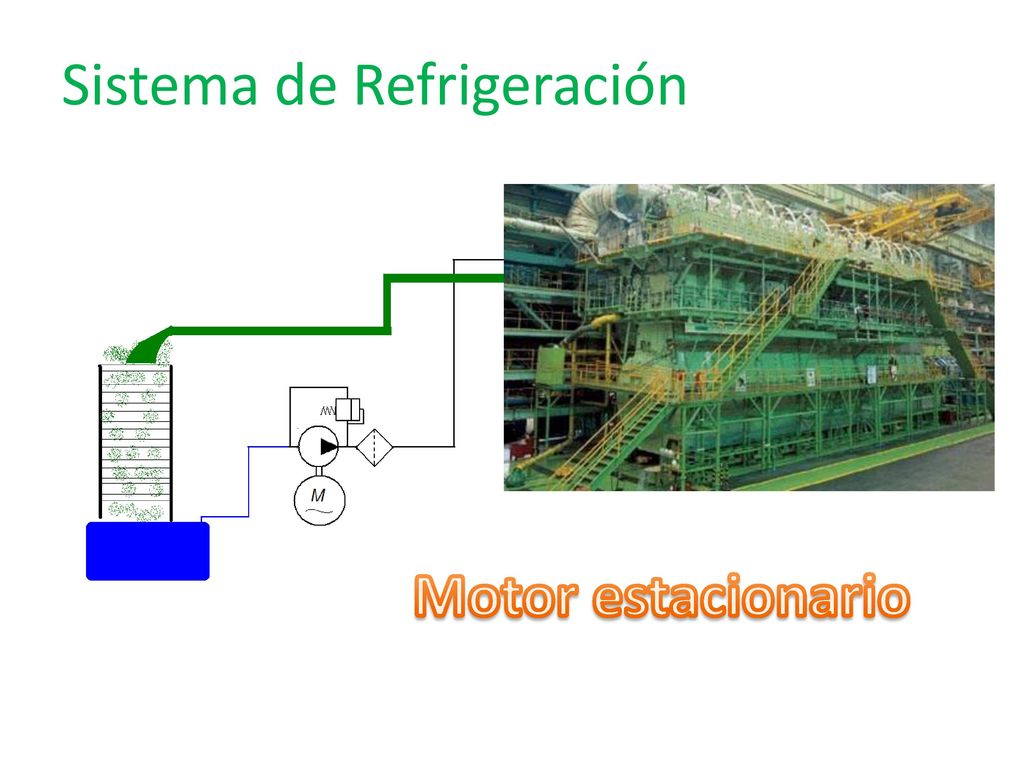 Sistema de Refrigeración

M

Motor estacionario